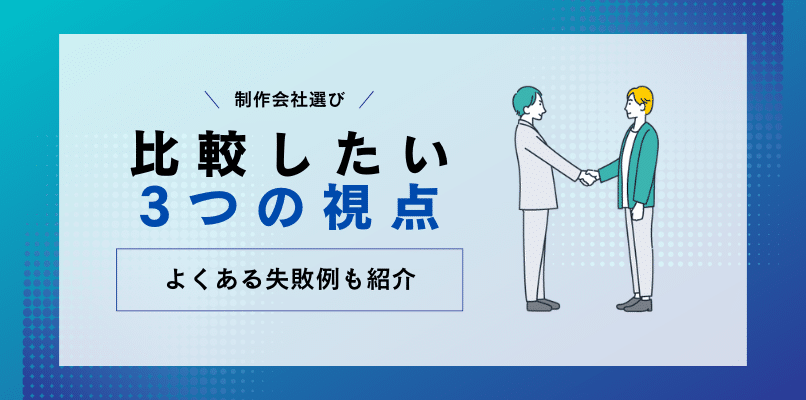 ＼ 制作会社選び ／

比較したい
3つの視点

よくある失敗例も紹介